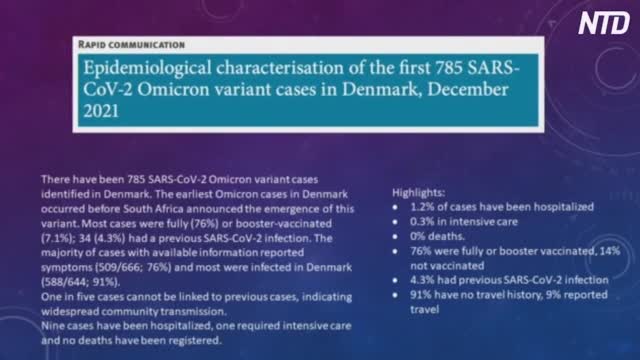 NTD

RAPID COMMUNICATION

Epidemiological characterisation of the first 785 SARS-CoV-2 Omicron variant cases in Denmark, December 2021

There have been 785 SARS-CoV-2 Omicron variant cases identified in Denmark. The earliest Omicron cases in Denmark occurred before South Africa announced the emergence of this variant. Most cases were fully (76%) or booster-vaccinated (7.1%); 34 (4.3%) had a previous SARS-CoV-2 infection. The majority of cases with available information reported symptoms (509/666; 76%) and most were infected in Denmark (588/644; 91%).
One in five cases cannot be linked to previous cases, indicating widespread community transmission.
Nine cases have been hospitalized, one required intensive care and no deaths have been registered.

Highlights:
• 1.2% of cases have been hospitalized
• 0.3% in intensive care
• 0% deaths.
• 76% were fully or booster vaccinated, 14% not vaccinated
• 4.3% had previous SARS-CoV-2 infection
• 91% have no travel history, 9% reported travel